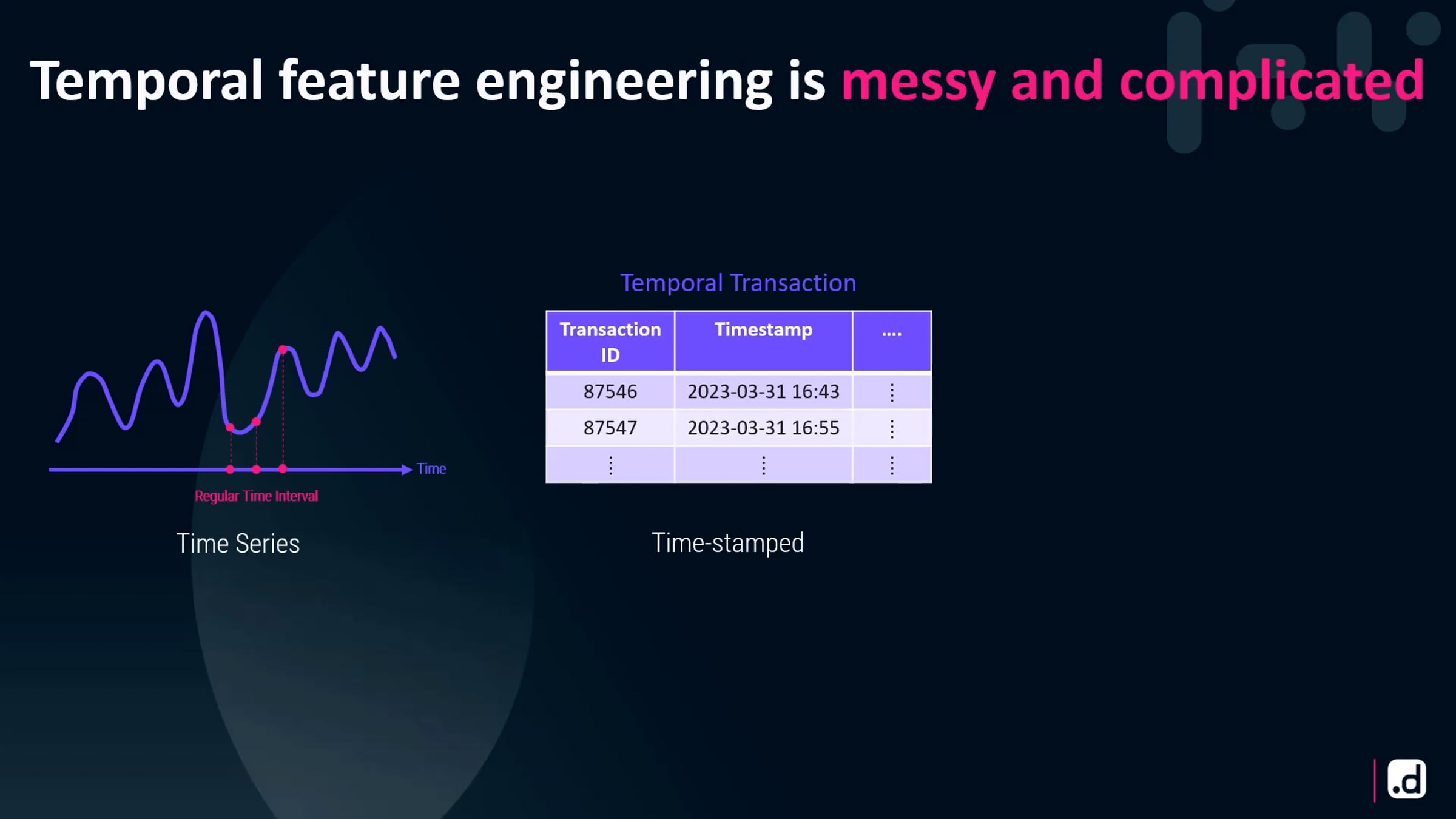 Temporal feature engineering is messy and complicated

Time

Regular Time Interval

Time Series

Temporal Transaction

| Transaction ID | Timestamp | .... |
|---|---|---|
| 87546 | 2023-03-31 16:43 | ⋮ |
| 87547 | 2023-03-31 16:55 | ⋮ |
| ⋮ | ⋮ | ⋮ |

Time-stamped

.d